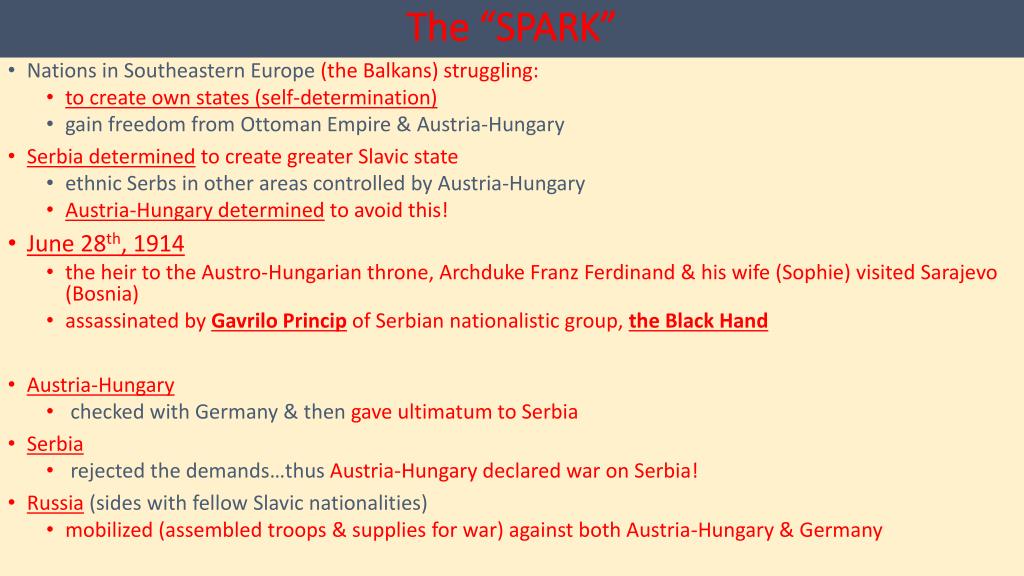 The “SPARK”

• Nations in Southeastern Europe (the Balkans) struggling:
  • to create own states (self-determination)
  • gain freedom from Ottoman Empire & Austria-Hungary
• Serbia determined to create greater Slavic state
  • ethnic Serbs in other areas controlled by Austria-Hungary
  • Austria-Hungary determined to avoid this!
• June 28$^{th}$, 1914
  • the heir to the Austro-Hungarian throne, Archduke Franz Ferdinand & his wife (Sophie) visited Sarajevo (Bosnia)
  • assassinated by Gavrilo Princip of Serbian nationalistic group, the Black Hand

• Austria-Hungary
  • checked with Germany & then gave ultimatum to Serbia
• Serbia
  • rejected the demands…thus Austria-Hungary declared war on Serbia!
• Russia (sides with fellow Slavic nationalities)
  • mobilized (assembled troops & supplies for war) against both Austria-Hungary & Germany